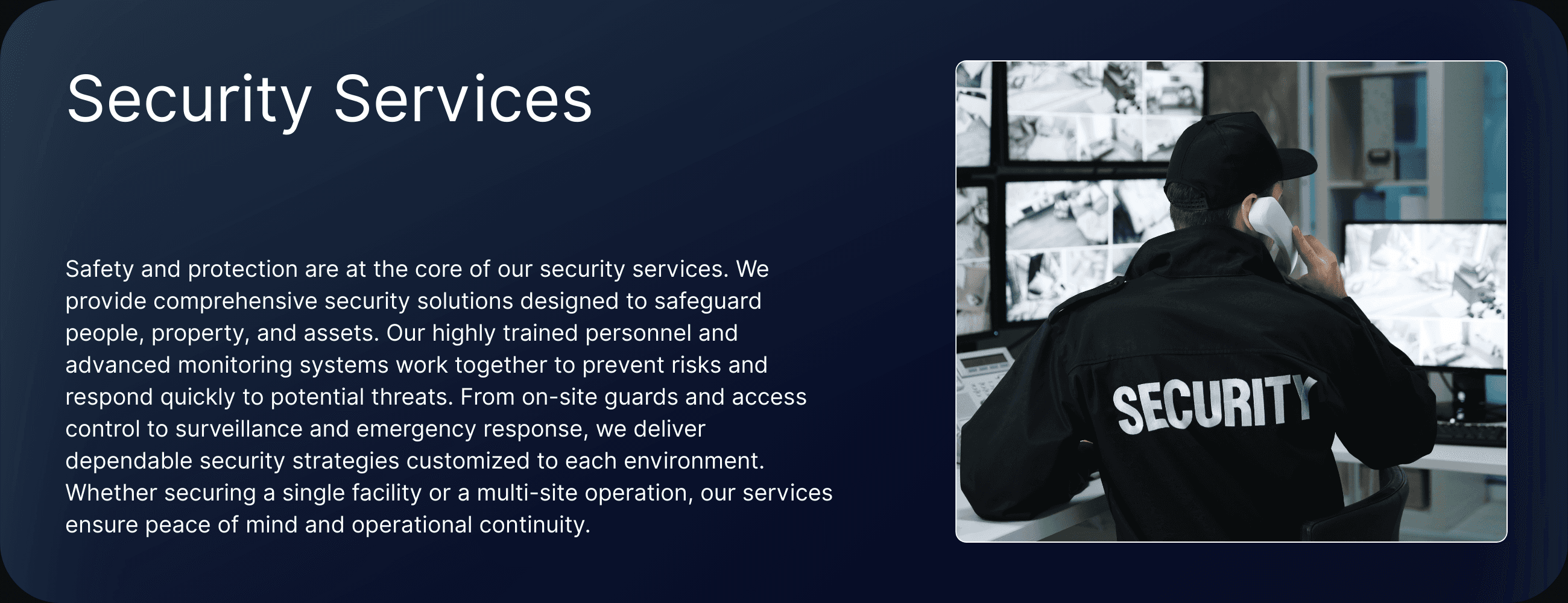 Security Services

Safety and protection are at the core of our security services. We provide comprehensive security solutions designed to safeguard people, property, and assets. Our highly trained personnel and advanced monitoring systems work together to prevent risks and respond quickly to potential threats. From on-site guards and access control to surveillance and emergency response, we deliver dependable security strategies customized to each environment. Whether securing a single facility or a multi-site operation, our services ensure peace of mind and operational continuity.

SECURITY